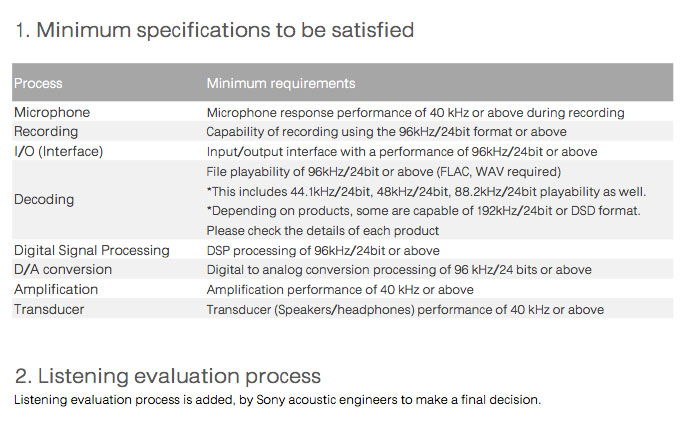 1. Minimum specifications to be satisfied

| Process | Minimum requirements |
|---|---|
| Microphone | Microphone response performance of 40 kHz or above during recording |
| Recording | Capability of recording using the 96kHz/24bit format or above |
| I/O (Interface) | Input/output interface with a performance of 96kHz/24bit or above |
| Decoding | File playability of 96kHz/24bit or above (FLAC, WAV required) *This includes 44.1kHz/24bit, 48kHz/24bit, 88.2kHz/24bit playability as well. *Depending on products, some are capable of 192kHz/24bit or DSD format. Please check the details of each product |
| Digital Signal Processing | DSP processing of 96kHz/24bit or above |
| D/A conversion | Digital to analog conversion processing of 96 kHz/24 bits or above |
| Amplification | Amplification performance of 40 kHz or above |
| Transducer | Transducer (Speakers/headphones) performance of 40 kHz or above |

2. Listening evaluation process
Listening evaluation process is added, by Sony acoustic engineers to make a final decision.